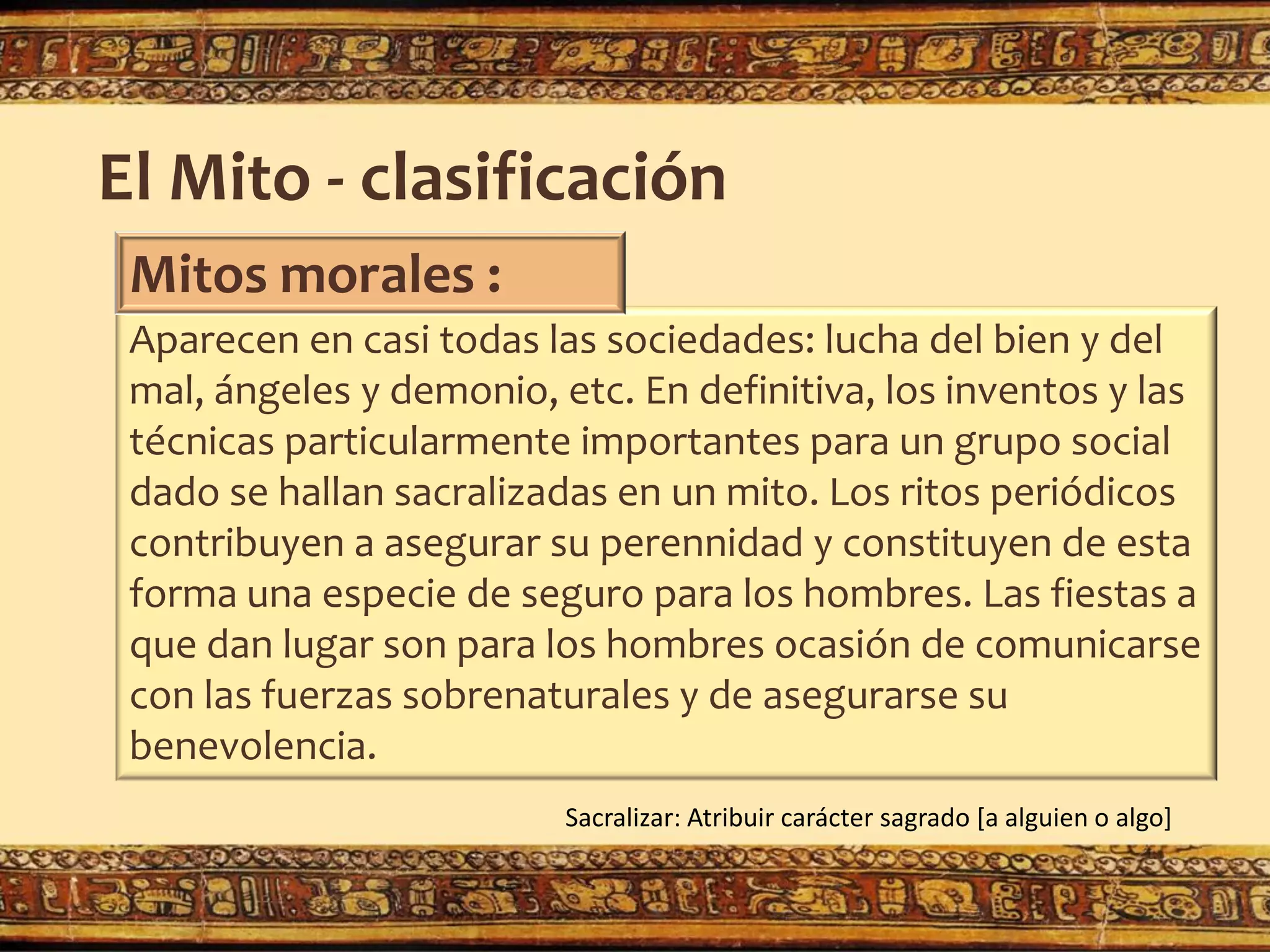 El Mito - clasificación

Mitos morales :

Aparecen en casi todas las sociedades: lucha del bien y del mal, ángeles y demonio, etc. En definitiva, los inventos y las técnicas particularmente importantes para un grupo social dado se hallan sacralizadas en un mito. Los ritos periódicos contribuyen a asegurar su perennidad y constituyen de esta forma una especie de seguro para los hombres. Las fiestas a que dan lugar son para los hombres ocasión de comunicarse con las fuerzas sobrenaturales y de asegurarse su benevolencia.

Sacralizar: Atribuir carácter sagrado [a alguien o algo]